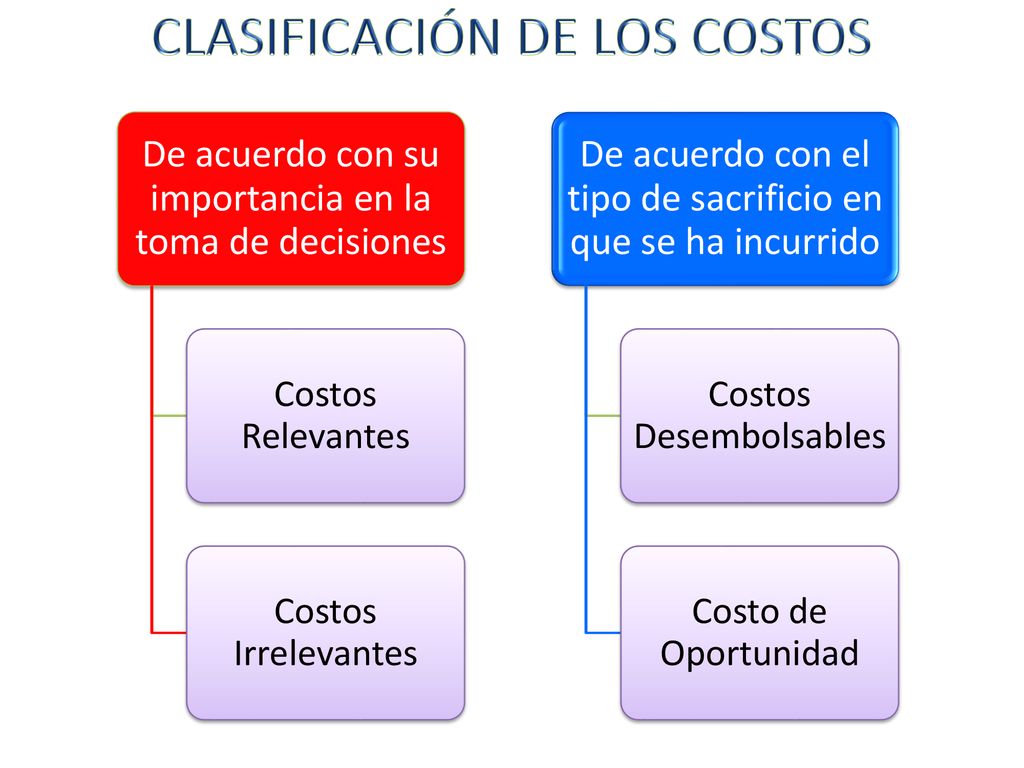 CLASIFICACIÓN DE LOS COSTOS

De acuerdo con su importancia en la toma de decisiones

Costos Relevantes

Costos Irrelevantes

De acuerdo con el tipo de sacrificio en que se ha incurrido

Costos Desembolsables

Costo de Oportunidad